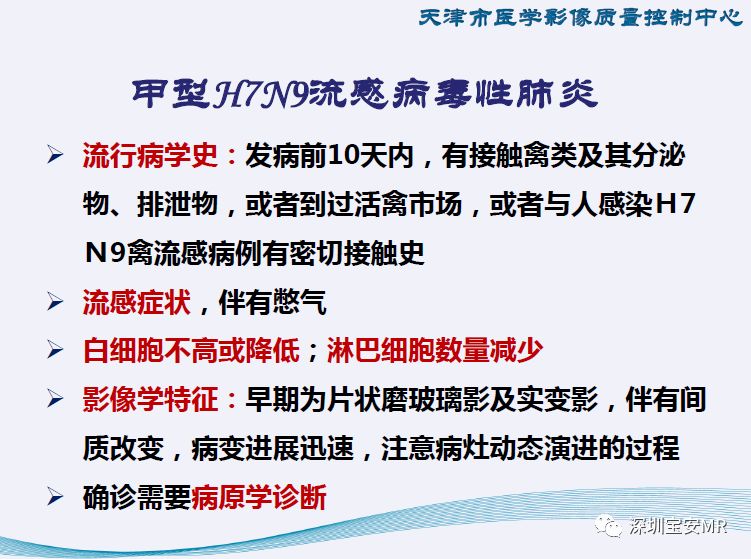 天津市医学影像质量控制中心

甲型H7N9流感病毒性肺炎

➢ 流行病学史：发病前10天内，有接触禽类及其分泌物、排泄物，或者到过活禽市场，或者与人感染H7N9禽流感病例有密切接触史

➢ 流感症状，伴有憋气

➢ 白细胞不高或降低；淋巴细胞数量减少

➢ 影像学特征：早期为片状磨玻璃影及实变影，伴有间质改变，病变进展迅速，注意病灶动态演进的过程

➢ 确诊需要病原学诊断

深圳宝安MR